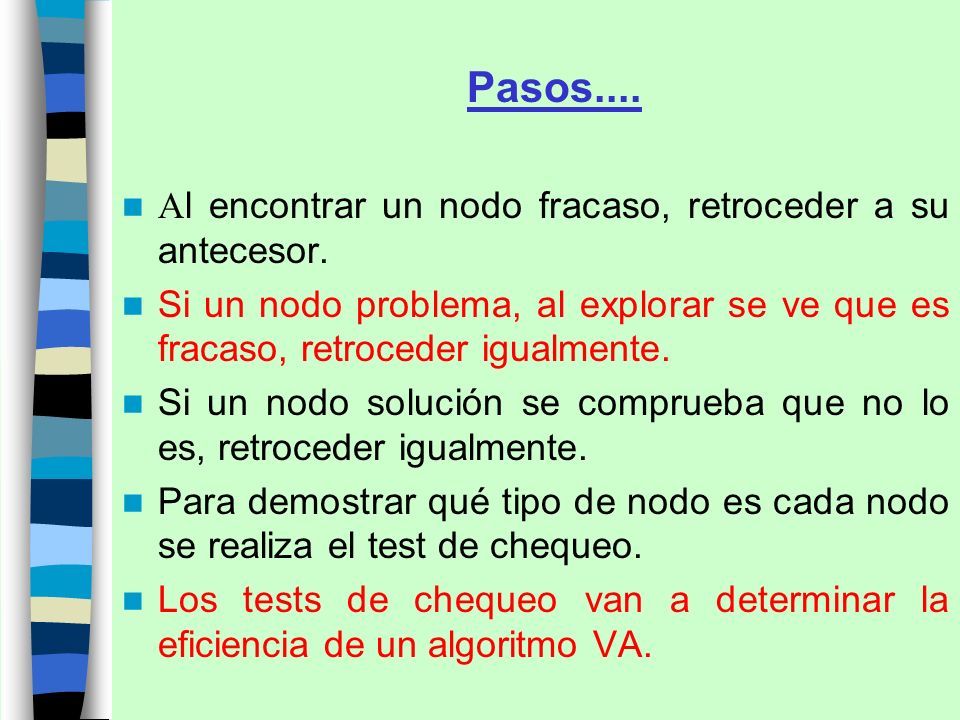 Pasos....

Al encontrar un nodo fracaso, retroceder a su antecesor.

Si un nodo problema, al explorar se ve que es fracaso, retroceder igualmente.

Si un nodo solución se comprueba que no lo es, retroceder igualmente.

Para demostrar qué tipo de nodo es cada nodo se realiza el test de chequeo.

Los tests de chequeo van a determinar la eficiencia de un algoritmo VA.